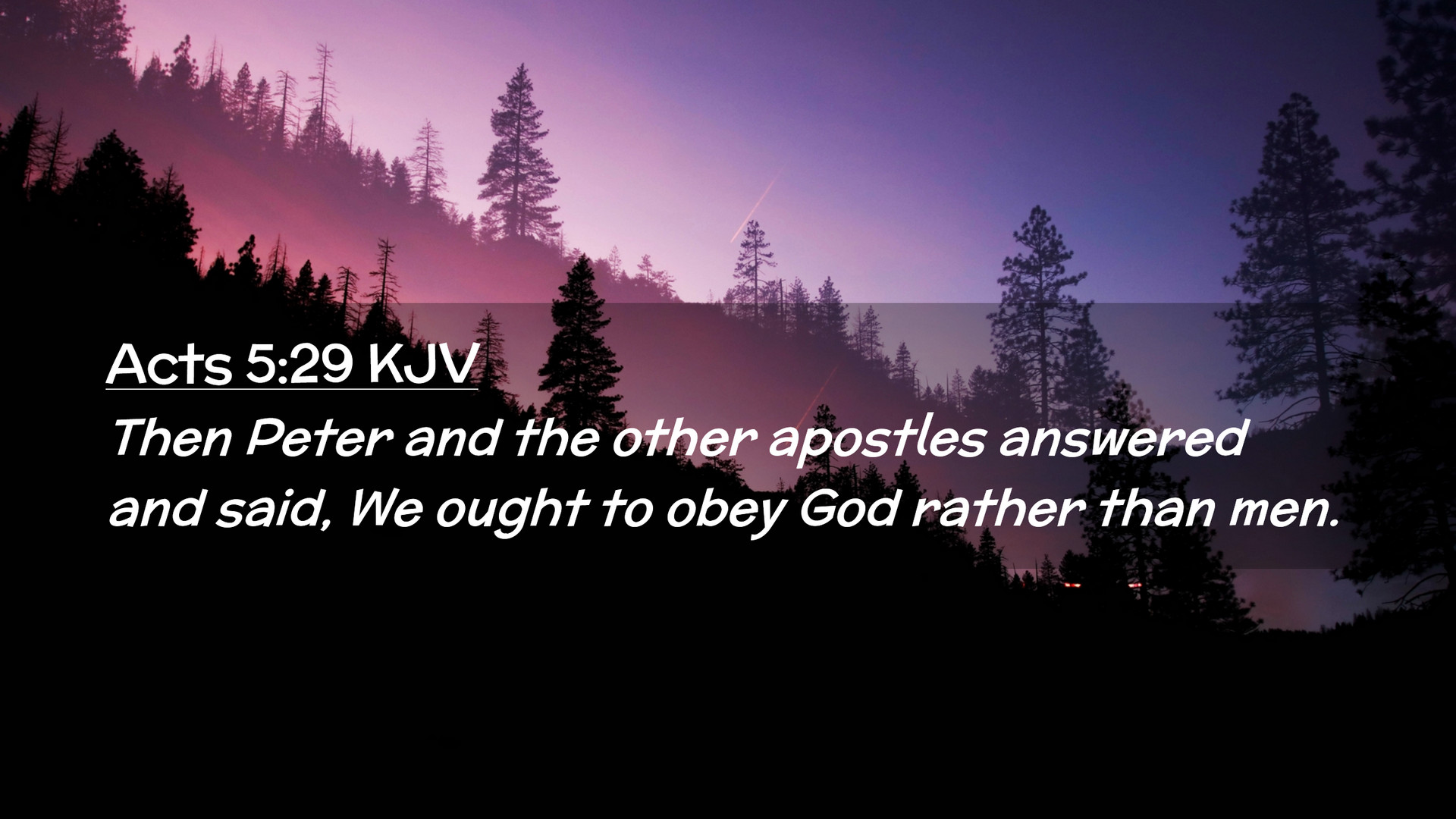 Acts 5:29 KJV

Then Peter and the other apostles answered and said, We ought to obey God rather than men.